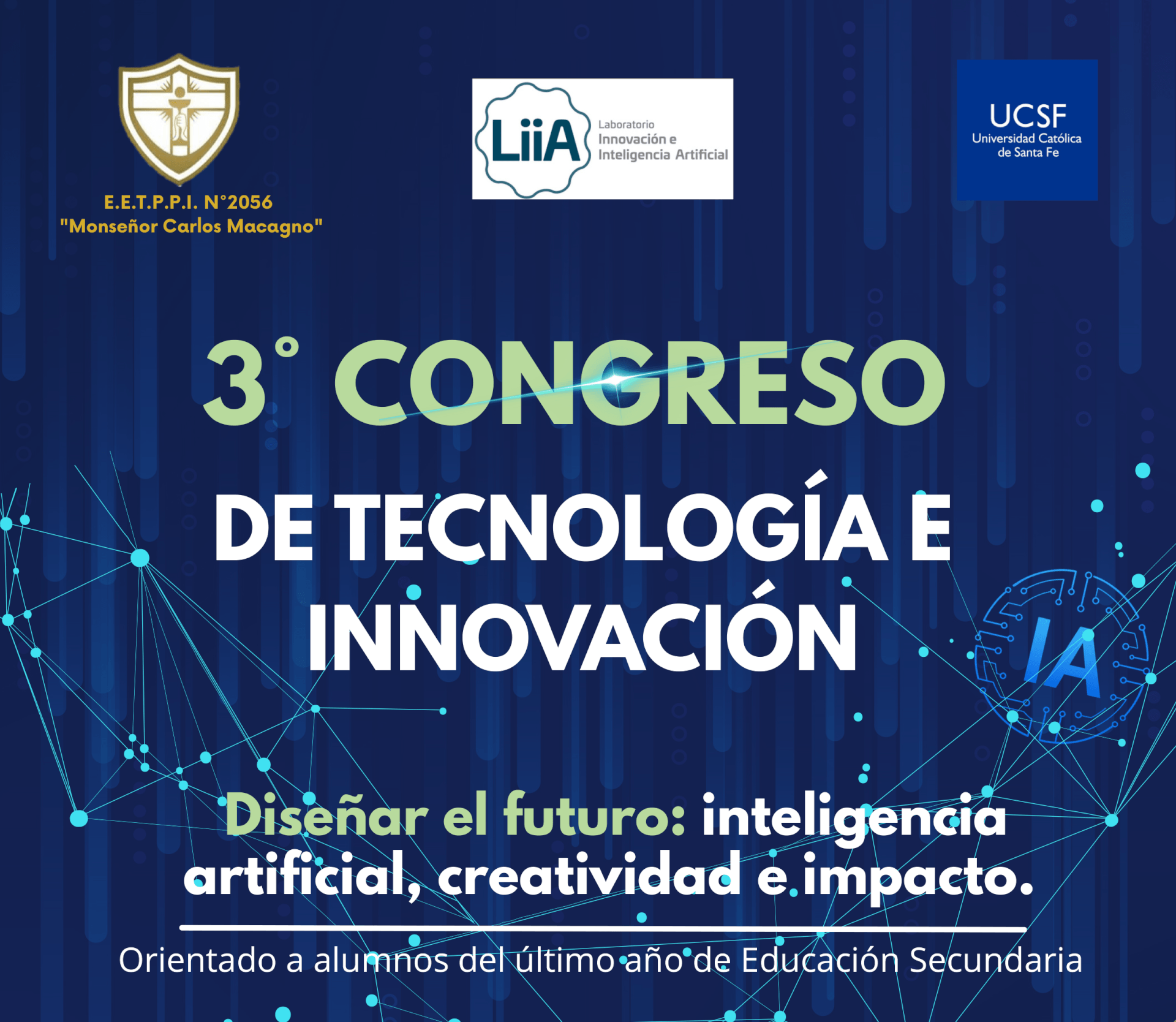 E.E.T.P.P.I. N°2056
"Monseñor Carlos Macagno"

LiiA Laboratorio Innovación e Inteligencia Artificial

UCSF
Universidad Católica de Santa Fe

3° CONGRESO
DE TECNOLOGÍA E INNOVACIÓN

IA

Diseñar el futuro: inteligencia artificial, creatividad e impacto.

Orientado a alumnos del último año de Educación Secundaria